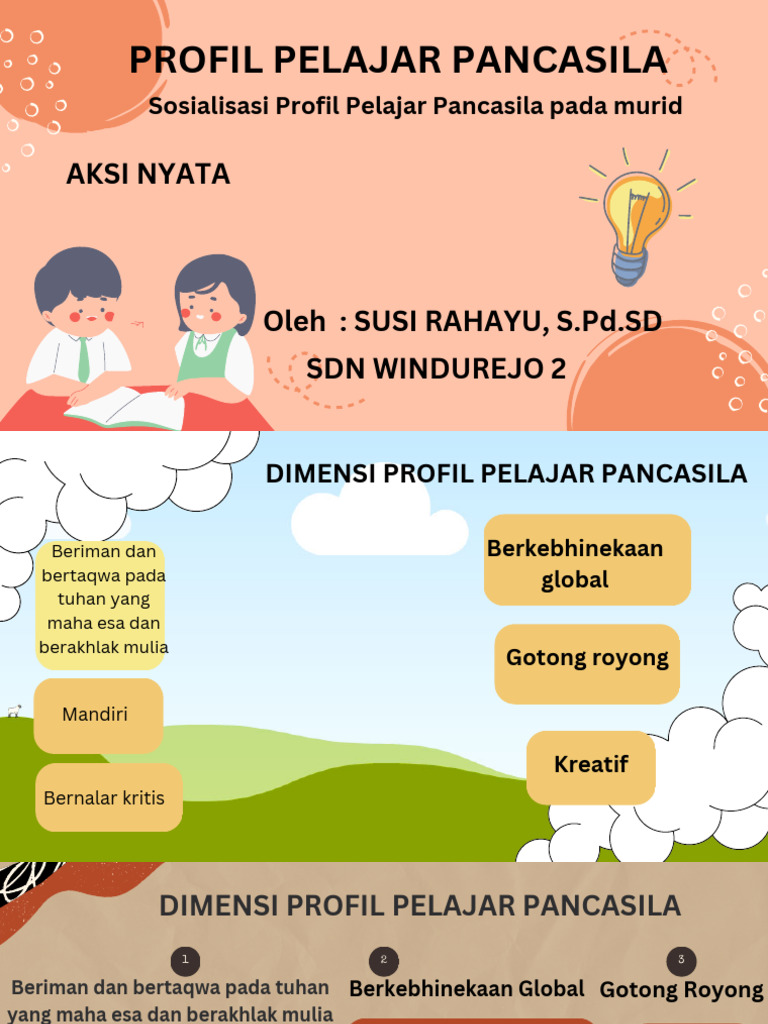 PROFIL PELAJAR PANCASILA

Sosialisasi Profil Pelajar Pancasila pada murid

AKSI NYATA

Oleh : SUSI RAHAYU, S.Pd.SD

SDN WINDUREJO 2

DIMENSI PROFIL PELAJAR PANCASILA

Beriman dan bertaqwa pada tuhan yang maha esa dan berakhlak mulia

Mandiri

Bernalar kritis

Berkebhinekaan global

Gotong royong

Kreatif

DIMENSI PROFIL PELAJAR PANCASILA

1

Beriman dan bertaqwa pada tuhan yang maha esa dan berakhlak mulia

2

Berkebhinekaan Global

3

Gotong Royong